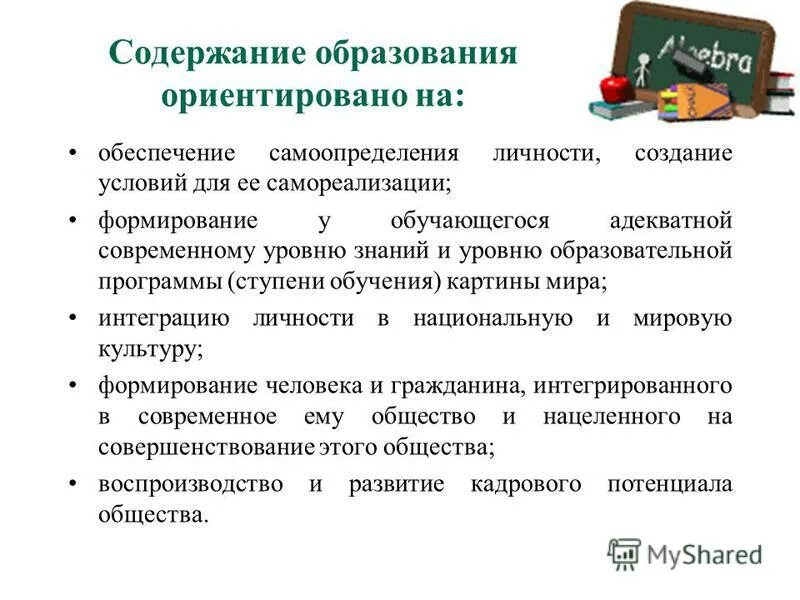 Содержание образования ориентировано на:

Algebra

CHALK

• обеспечение самоопределения личности, создание условий для ее самореализации;

• формирование у обучающегося адекватной современному уровню знаний и уровню образовательной программы (ступени обучения) картины мира;

• интеграцию личности в национальную и мировую культуру;

• формирование человека и гражданина, интегрированного в современное ему общество и нацеленного на совершенствование этого общества;

• воспроизводство и развитие кадрового потенциала общества.

MyShared